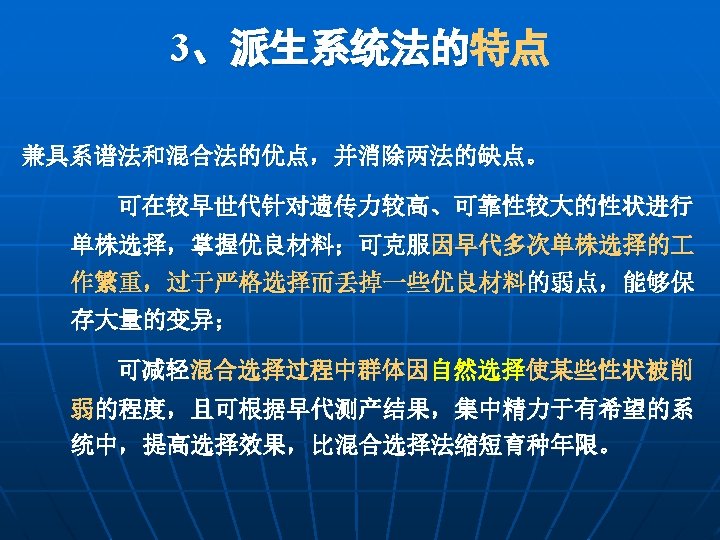 3、派生系统法的特点

兼具系谱法和混合法的优点，并消除两法的缺点。

可在较早世代针对遗传力较高、可靠性较大的性状进行单株选择，掌握优良材料；可克服因早代多次单株选择的工作繁重，过于严格选择而丢掉一些优良材料的弱点，能够保存大量的变异；

可减轻混合选择过程中群体因自然选择使某些性状被削弱的程度，且可根据早代测产结果，集中精力于有希望的系统中，提高选择效果，比混合选择法缩短育种年限。